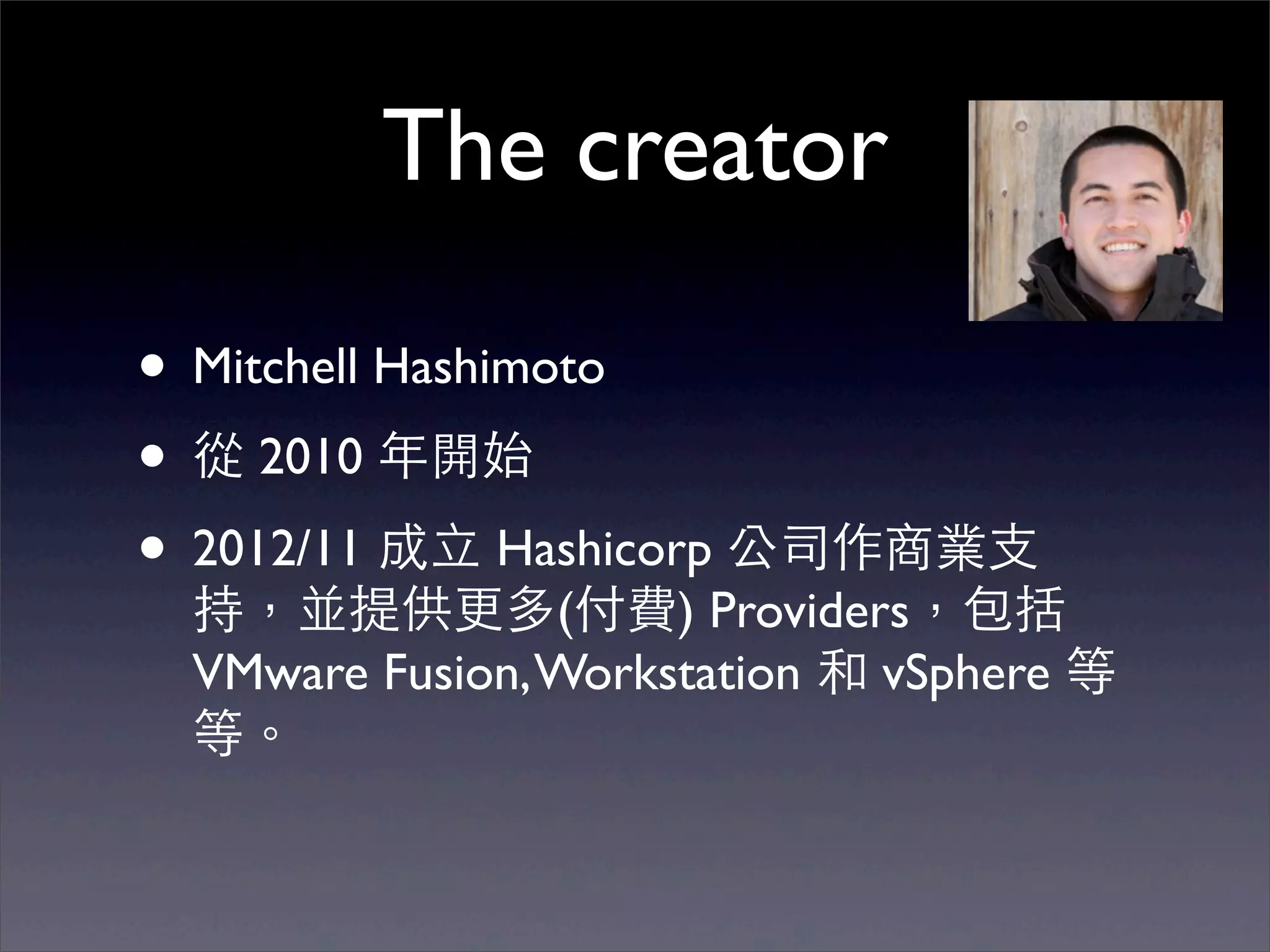 The creator

• Mitchell Hashimoto

• 從 2010 年開始

• 2012/11 成立 Hashicorp 公司作商業支持，並提供更多(付費) Providers，包括 VMware Fusion, Workstation 和 vSphere 等等。